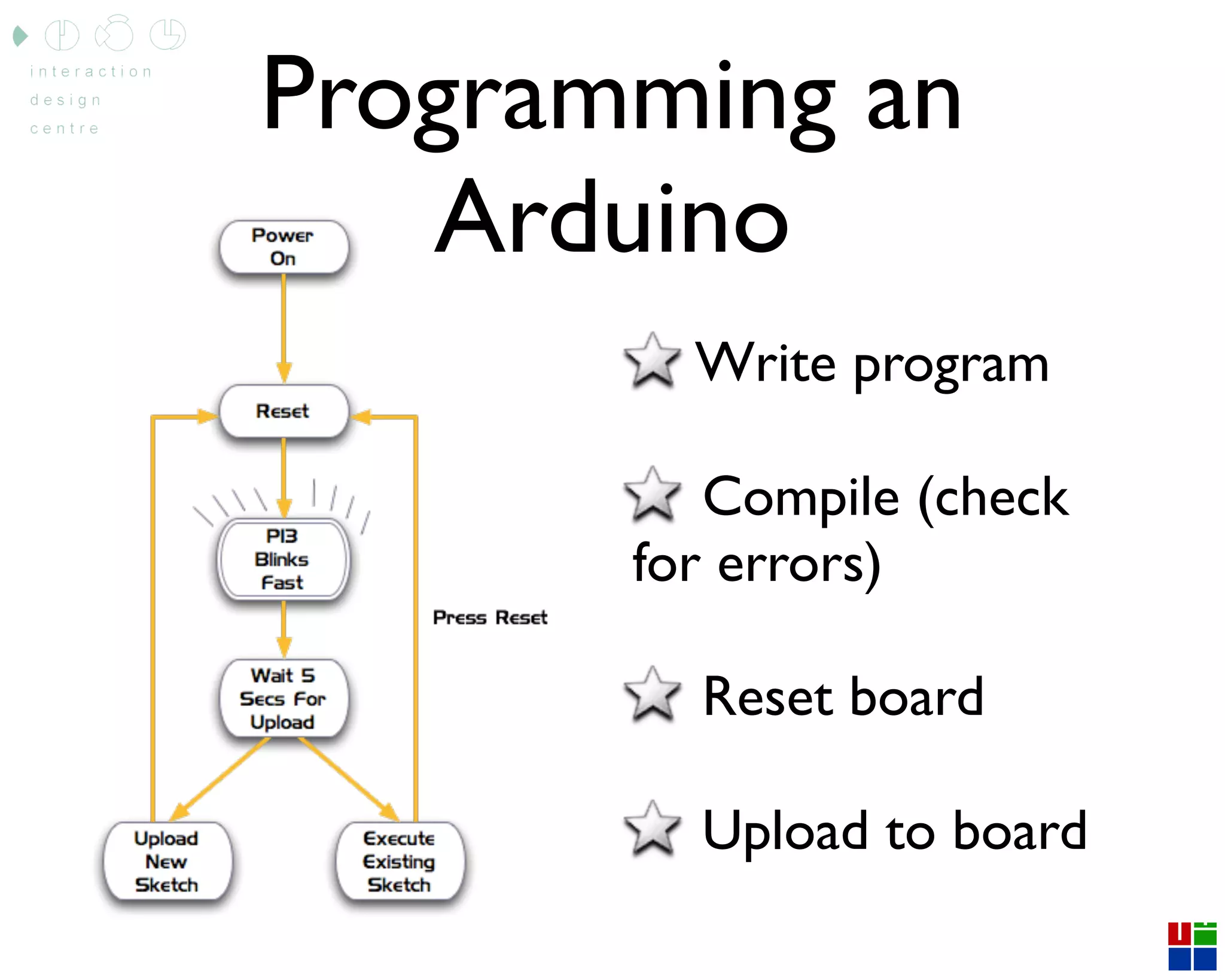 interaction
design
centre

Programming an Arduino

Power On

Reset

P13 Blinks Fast

Press Reset

Wait 5 Secs For Upload

Upload New Sketch

Execute Existing Sketch

Write program

Compile (check for errors)

Reset board

Upload to board